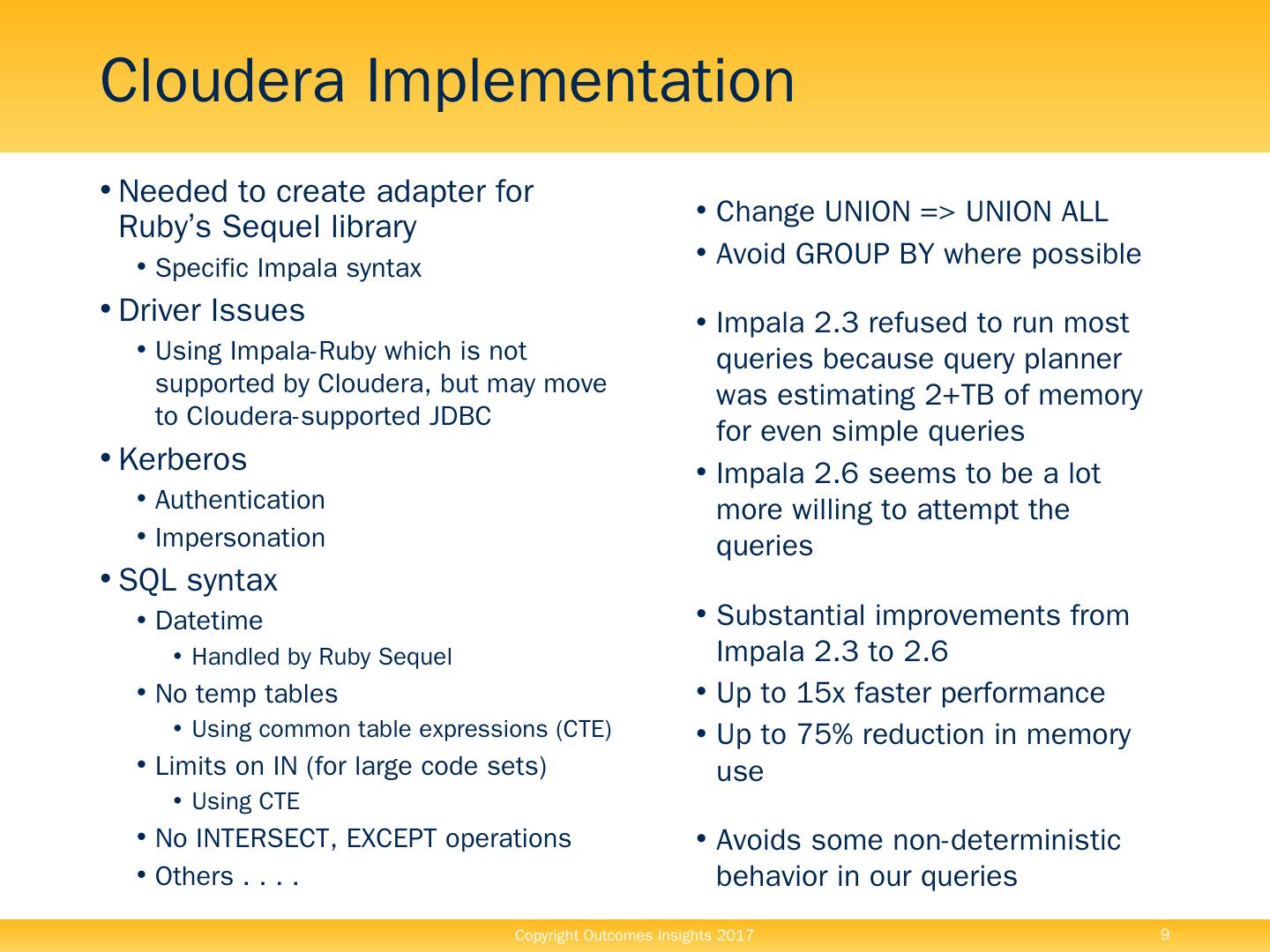 Cloudera Implementation

• Needed to create adapter for Ruby's Sequel library
  • Specific Impala syntax
• Driver Issues
  • Using Impala-Ruby which is not supported by Cloudera, but may move to Cloudera-supported JDBC
• Kerberos
  • Authentication
  • Impersonation
• SQL syntax
  • Datetime
    • Handled by Ruby Sequel
  • No temp tables
    • Using common table expressions (CTE)
  • Limits on IN (for large code sets)
    • Using CTE
  • No INTERSECT, EXCEPT operations
  • Others . . . .

• Change UNION => UNION ALL
• Avoid GROUP BY where possible

• Impala 2.3 refused to run most queries because query planner was estimating 2+TB of memory for even simple queries
• Impala 2.6 seems to be a lot more willing to attempt the queries

• Substantial improvements from Impala 2.3 to 2.6
• Up to 15x faster performance
• Up to 75% reduction in memory use

• Avoids some non-deterministic behavior in our queries

Copyright Outcomes Insights 2017

9